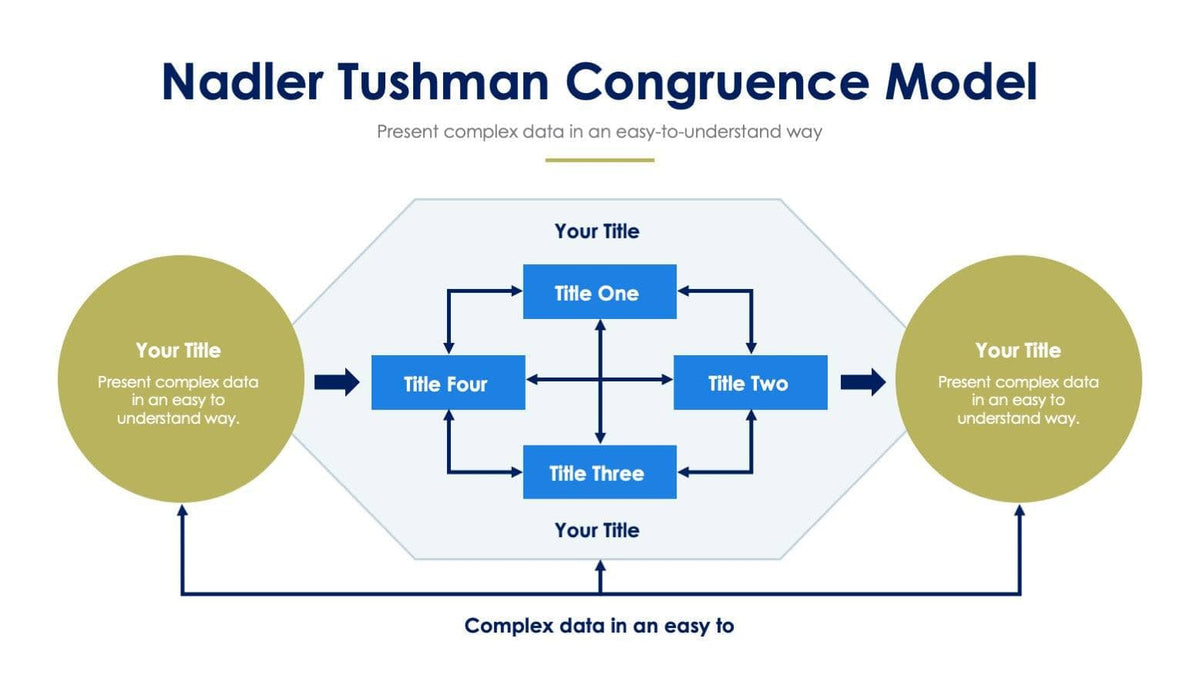 Nadler Tushman Congruence Model

Present complex data in an easy-to-understand way

Your Title

Present complex data in an easy to understand way.

Your Title

Title One

Title Four

Title Two

Title Three

Your Title

Your Title

Present complex data in an easy to understand way.

Complex data in an easy to